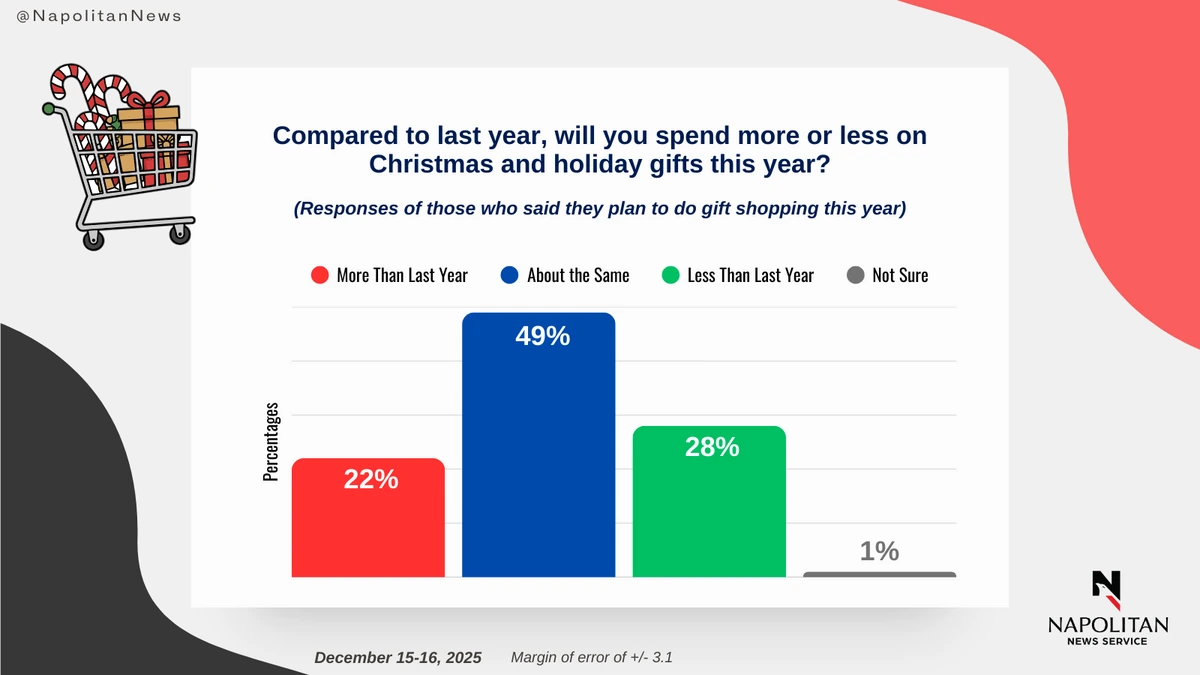 @NapolitanNews

Compared to last year, will you spend more or less on Christmas and holiday gifts this year?

(Responses of those who said they plan to do gift shopping this year)

More Than Last Year  About the Same  Less Than Last Year  Not Sure

Percentages

22%

49%

28%

1%

December 15-16, 2025  Margin of error of +/- 3.1

NAPOLITAN
NEWS SERVICE